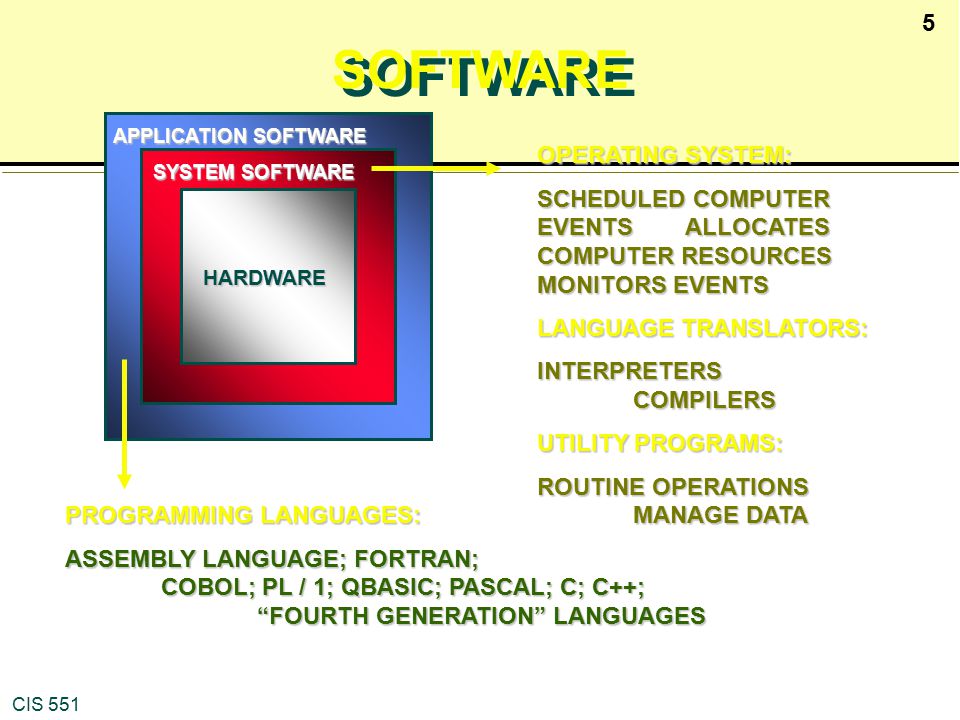 5

SOFTWARE

APPLICATION SOFTWARE

SYSTEM SOFTWARE

HARDWARE

OPERATING SYSTEM:

SCHEDULED COMPUTER EVENTS ALLOCATES COMPUTER RESOURCES MONITORS EVENTS

LANGUAGE TRANSLATORS:

INTERPRETERS COMPILERS

UTILITY PROGRAMS:

ROUTINE OPERATIONS MANAGE DATA

PROGRAMMING LANGUAGES:

ASSEMBLY LANGUAGE; FORTRAN; COBOL; PL / 1; QBASIC; PASCAL; C; C++; “FOURTH GENERATION” LANGUAGES

CIS 551